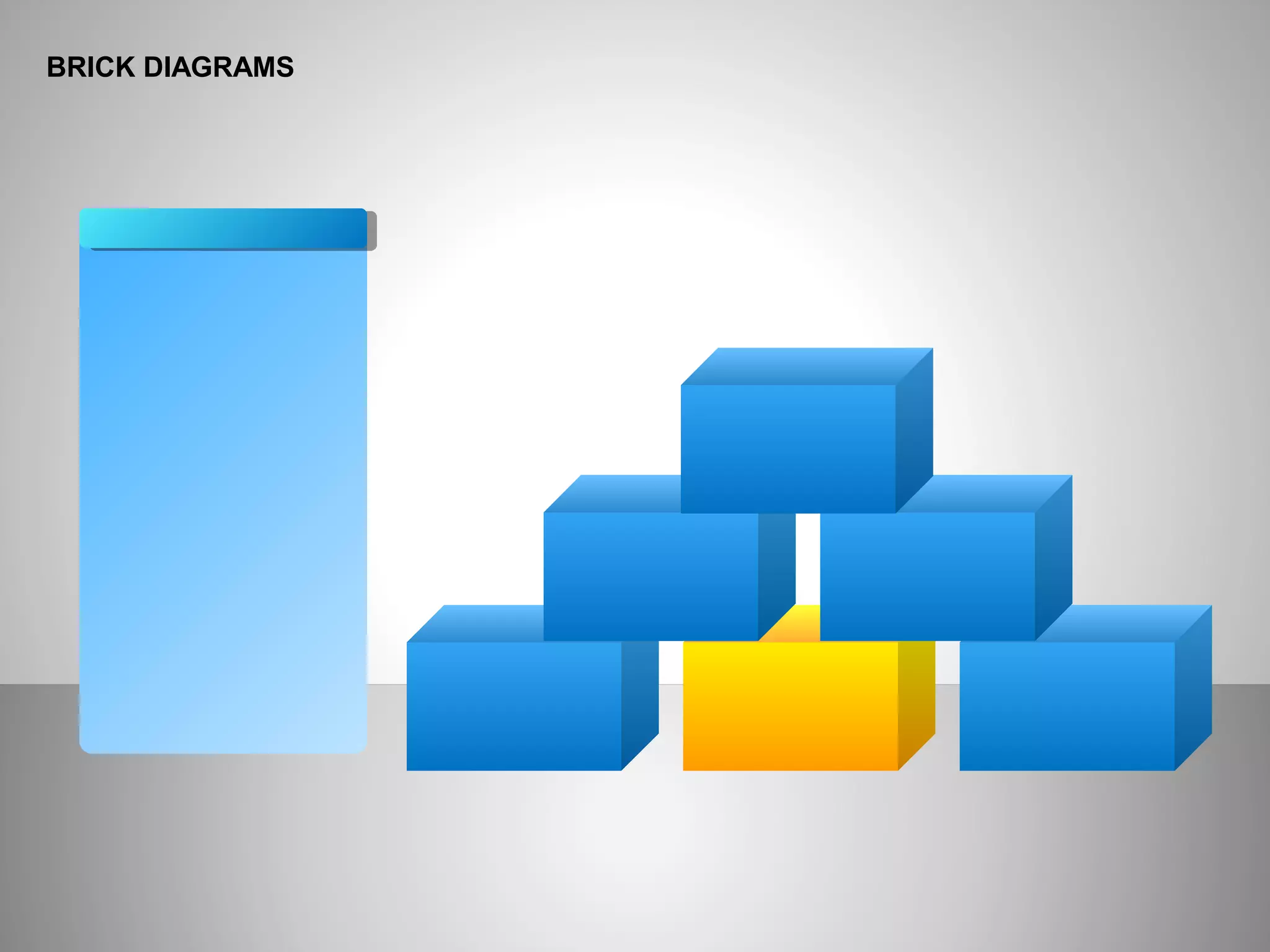 BRICK DIAGRAMS